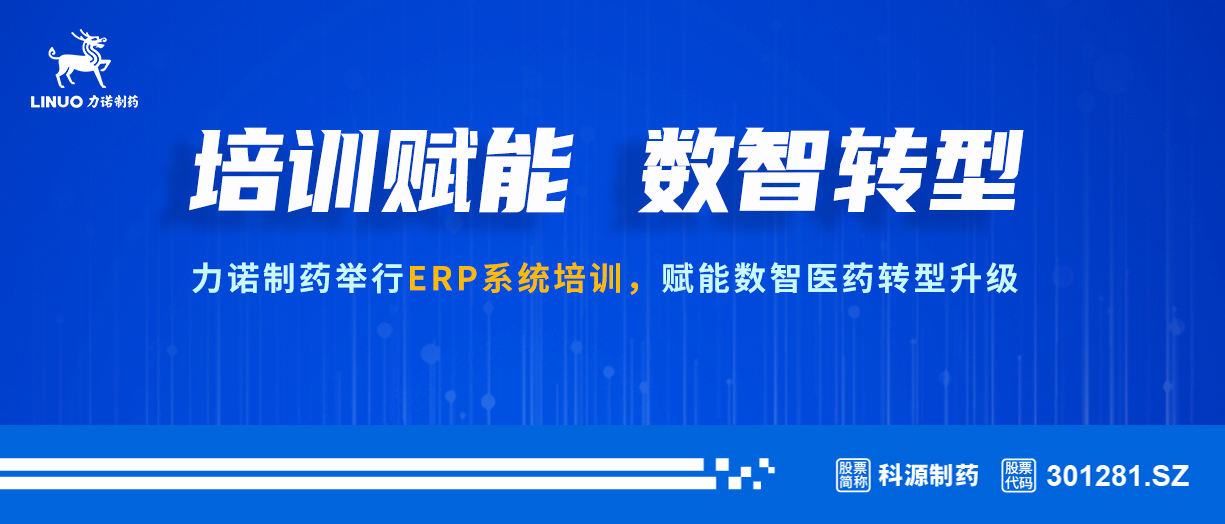 LINUO 力诺制药

培训赋能 数智转型

力诺制药举行ERP系统培训，赋能数智医药转型升级

股票简称 科源制药 股票代码 301281.SZ